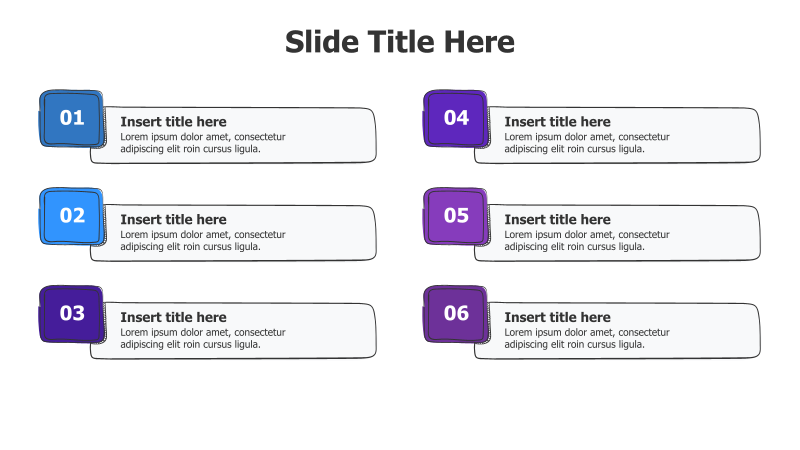 Slide Title Here

01
Insert title here
Lorem ipsum dolor amet, consectetur adipiscing elit roin cursus ligula.

02
Insert title here
Lorem ipsum dolor amet, consectetur adipiscing elit roin cursus ligula.

03
Insert title here
Lorem ipsum dolor amet, consectetur adipiscing elit roin cursus ligula.

04
Insert title here
Lorem ipsum dolor amet, consectetur adipiscing elit roin cursus ligula.

05
Insert title here
Lorem ipsum dolor amet, consectetur adipiscing elit roin cursus ligula.

06
Insert title here
Lorem ipsum dolor amet, consectetur adipiscing elit roin cursus ligula.